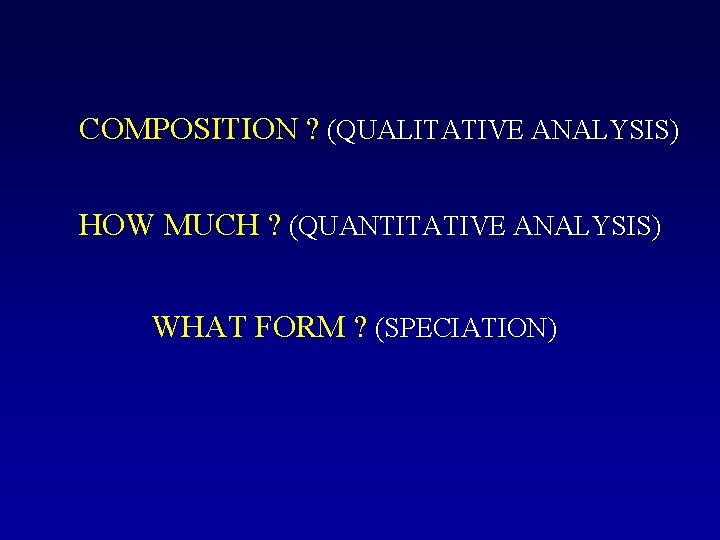 COMPOSITION ? (QUALITATIVE ANALYSIS)

HOW MUCH ? (QUANTITATIVE ANALYSIS)

WHAT FORM ? (SPECIATION)